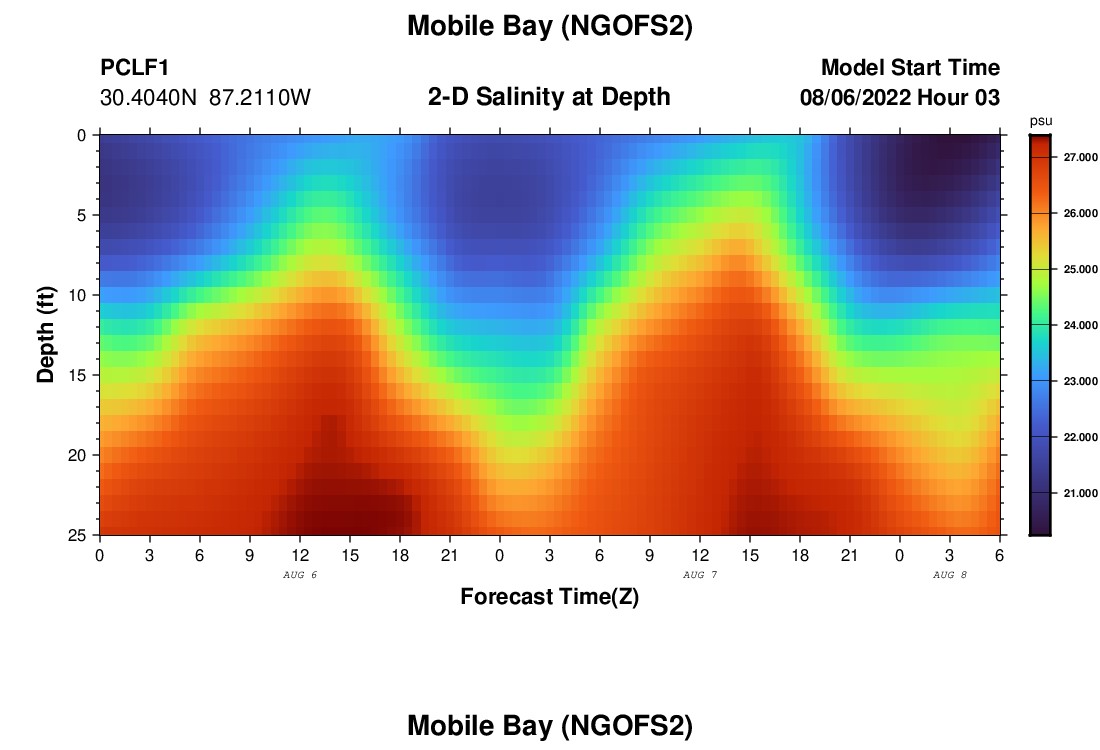 Mobile Bay (NGOFS2)

PCLF1
30.4040N 87.2110W

2-D Salinity at Depth

Model Start Time
08/06/2022 Hour 03

psu
27.000
26.000
25.000
24.000
23.000
22.000
21.000

Depth (ft)
0
5
10
15
20
25

0 3 6 9 12 15 18 21 0 3 6 9 12 15 18 21 0 3 6
AUG 6
AUG 7
AUG 8
Forecast Time(Z)

Mobile Bay (NGOFS2)